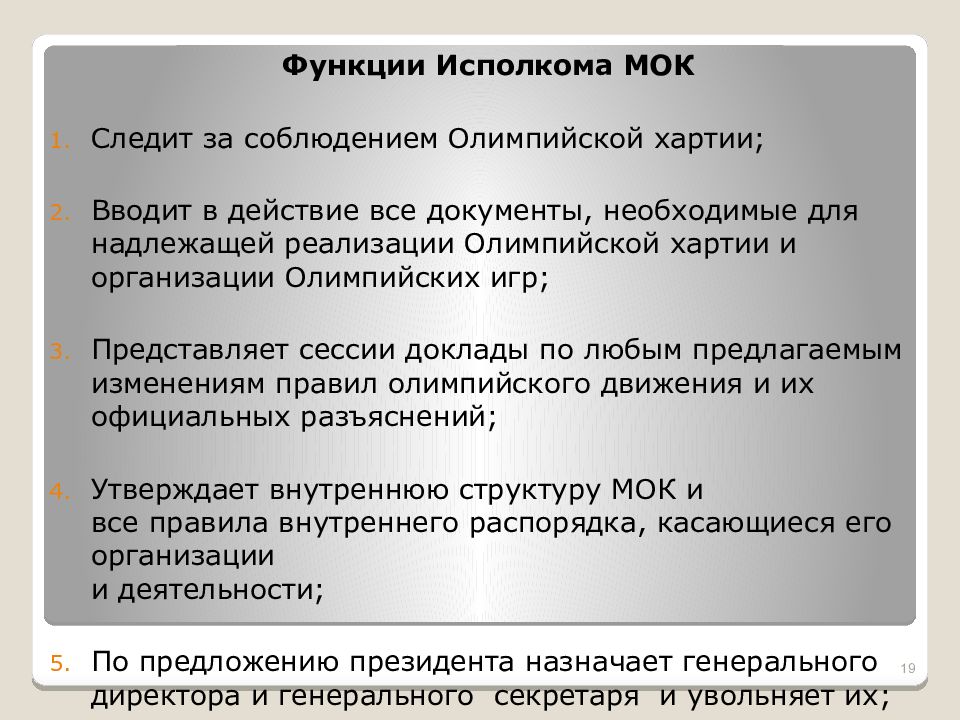 Функции Исполкома МОК

1. Следит за соблюдением Олимпийской хартии;

2. Вводит в действие все документы, необходимые для надлежащей реализации Олимпийской хартии и организации Олимпийских игр;

3. Представляет сессии доклады по любым предлагаемым изменениям правил олимпийского движения и их официальных разъяснений;

4. Утверждает внутреннюю структуру МОК и все правила внутреннего распорядка, касающиеся его организации и деятельности;

5. По предложению президента назначает генерального директора и генерального секретаря и увольняет их;

19